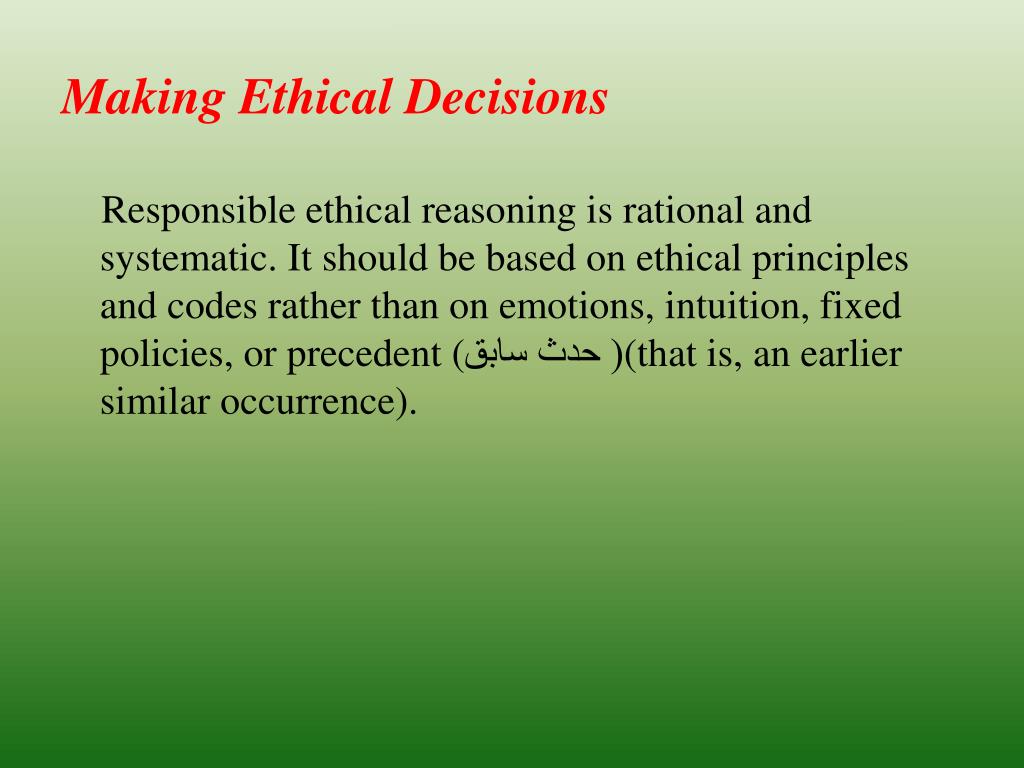 Making Ethical Decisions

Responsible ethical reasoning is rational and systematic. It should be based on ethical principles and codes rather than on emotions, intuition, fixed policies, or precedent (حدث سابق )(that is, an earlier similar occurrence).